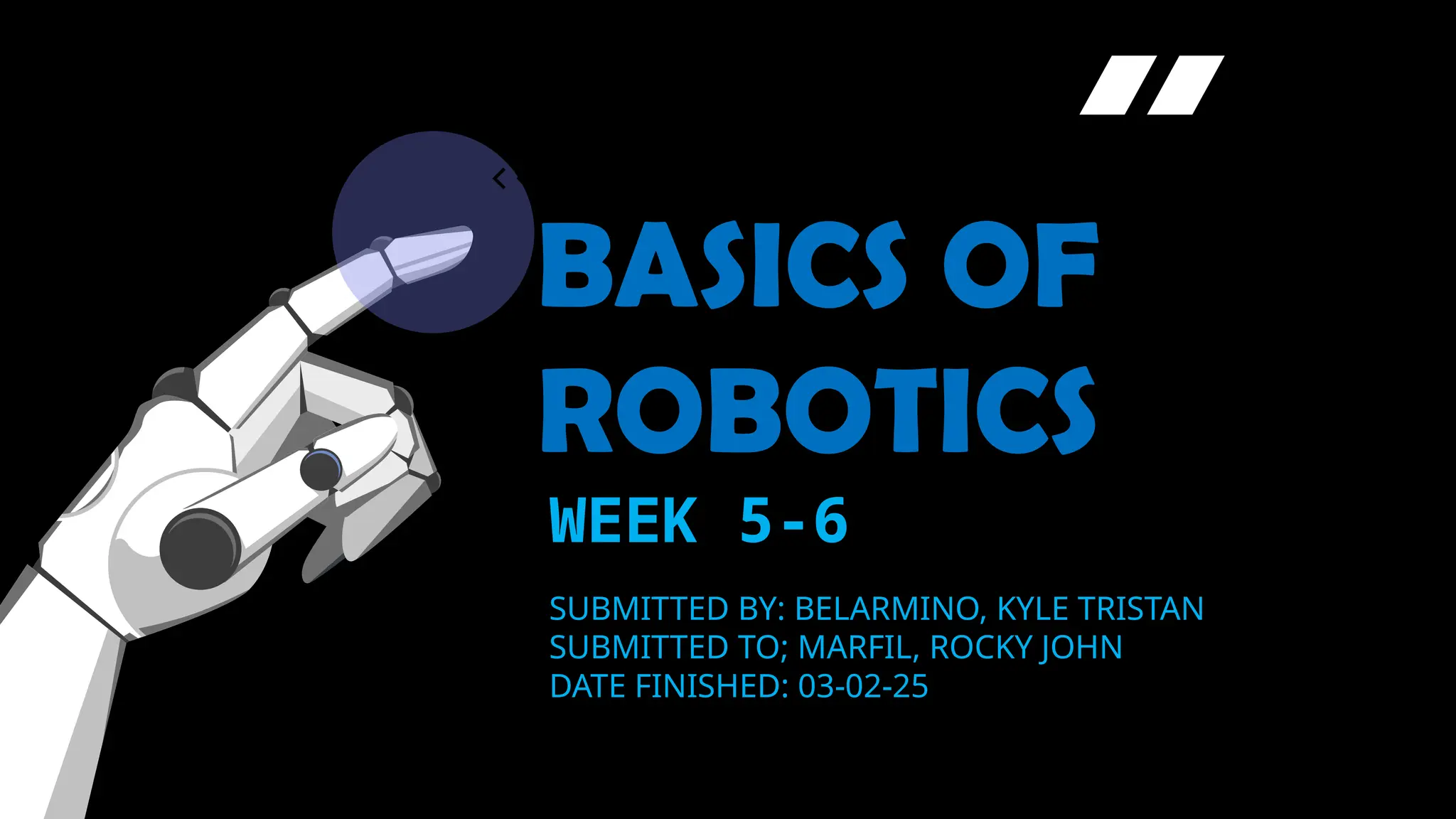 BASICS OF ROBOTICS

WEEK 5-6

SUBMITTED BY: BELARMINO, KYLE TRISTAN
SUBMITTED TO; MARFIL, ROCKY JOHN
DATE FINISHED: 03-02-25